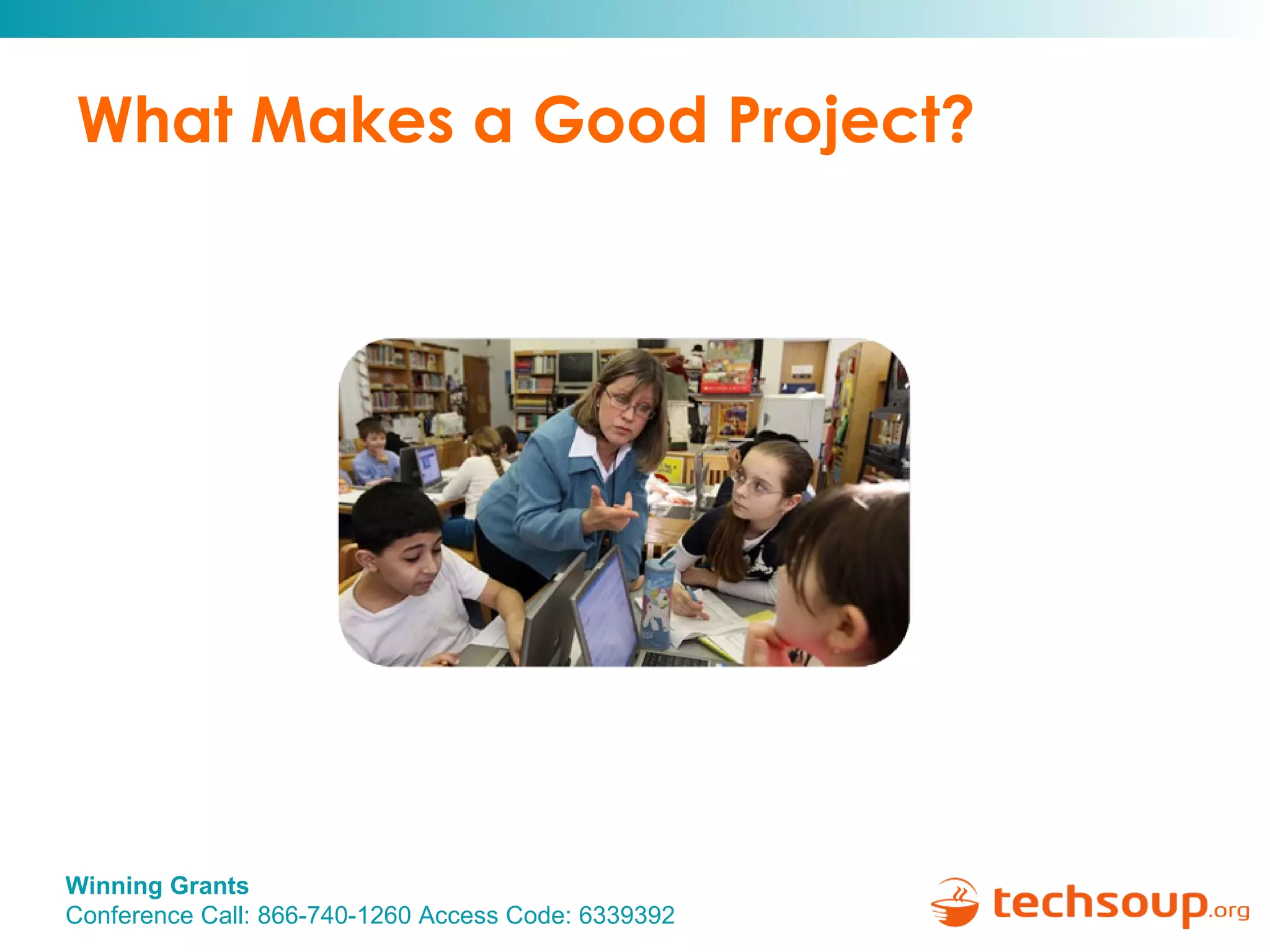 What Makes a Good Project?

Winning Grants
Conference Call: 866-740-1260 Access Code: 6339392

techsoup.org